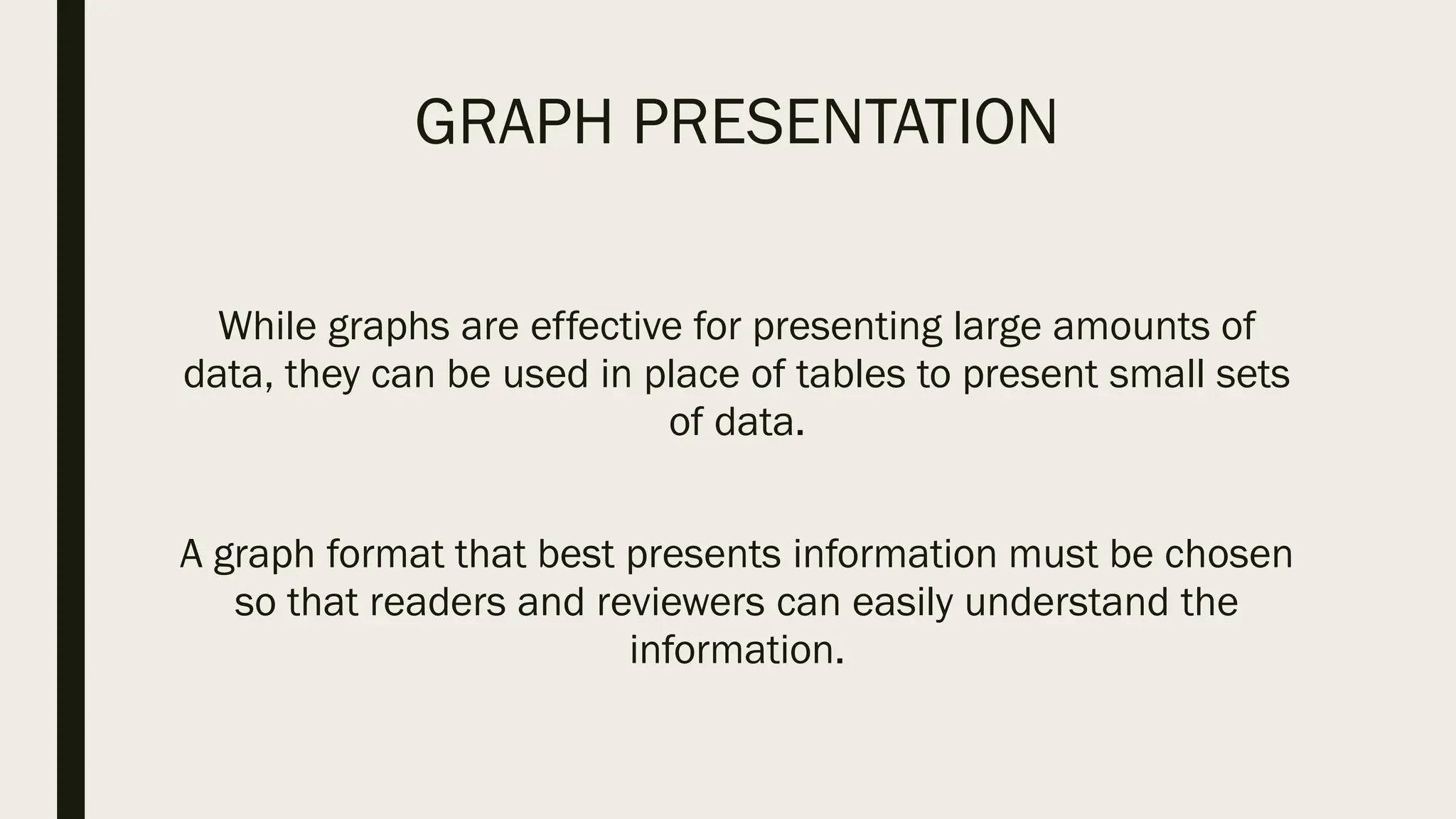 GRAPH PRESENTATION

While graphs are effective for presenting large amounts of data, they can be used in place of tables to present small sets of data.

A graph format that best presents information must be chosen so that readers and reviewers can easily understand the information.